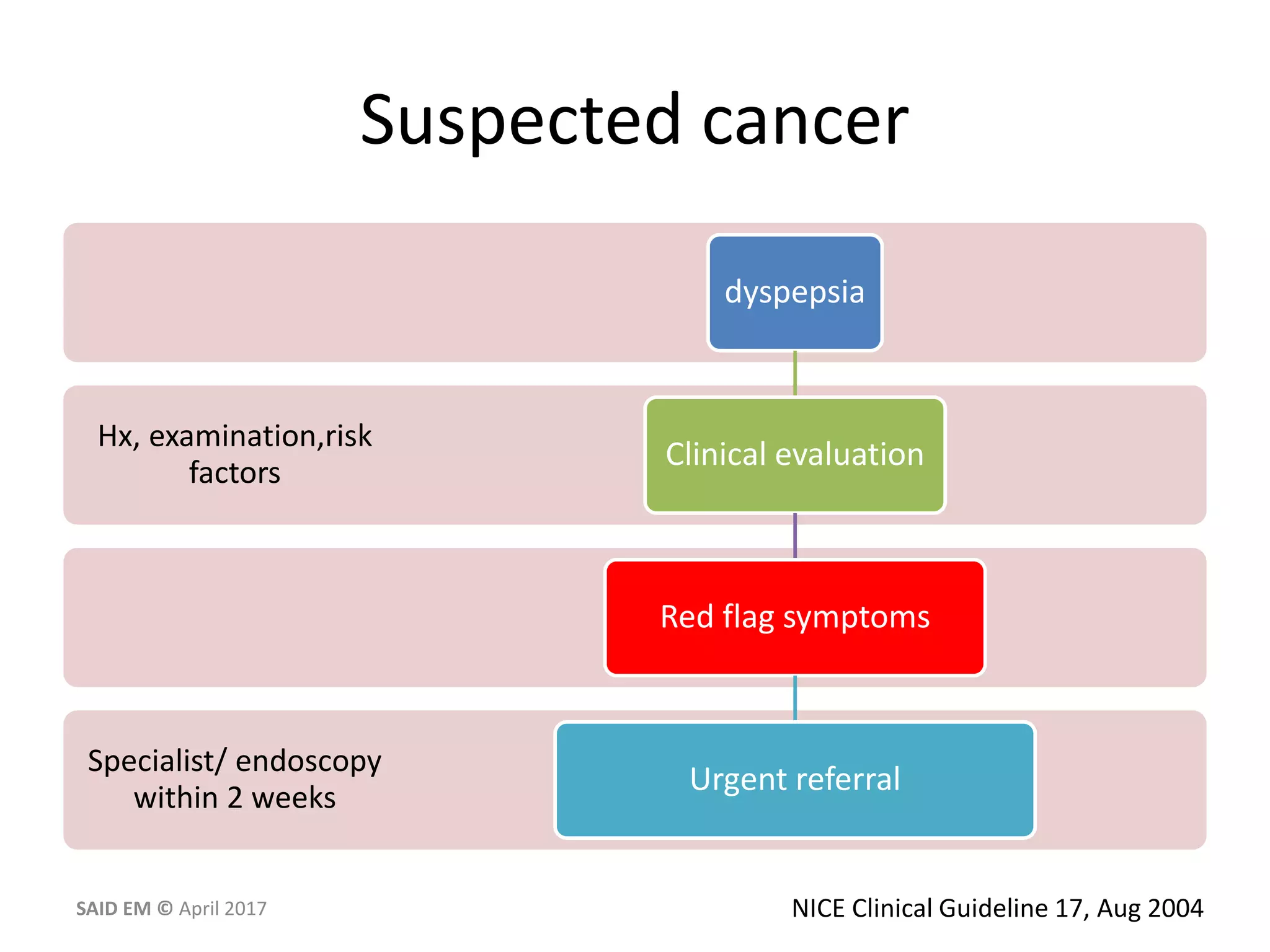 Suspected cancer

dyspepsia

Hx, examination,risk factors

Clinical evaluation

Red flag symptoms

Specialist/ endoscopy within 2 weeks

Urgent referral

SAID EM © April 2017

NICE Clinical Guideline 17, Aug 2004